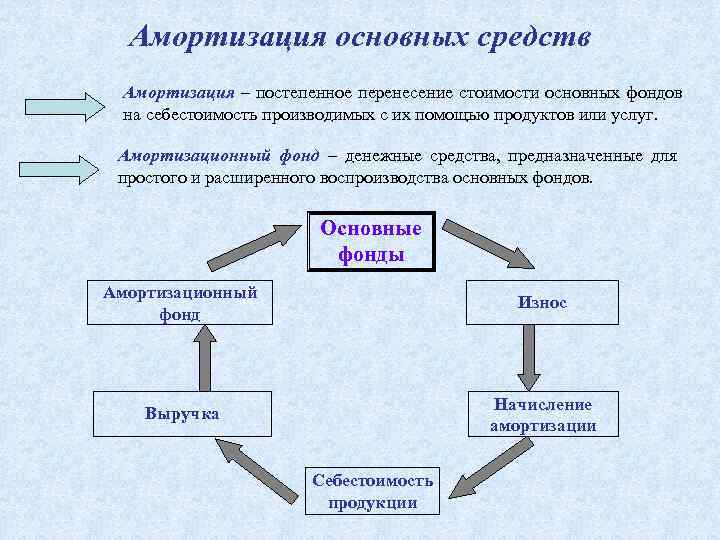 Амортизация основных средств

Амортизация – постепенное перенесение стоимости основных фондов на себестоимость производимых с их помощью продуктов или услуг.

Амортизационный фонд – денежные средства, предназначенные для простого и расширенного воспроизводства основных фондов.

Основные фонды

Износ

Начисление амортизации

Себестоимость продукции

Выручка

Амортизационный фонд